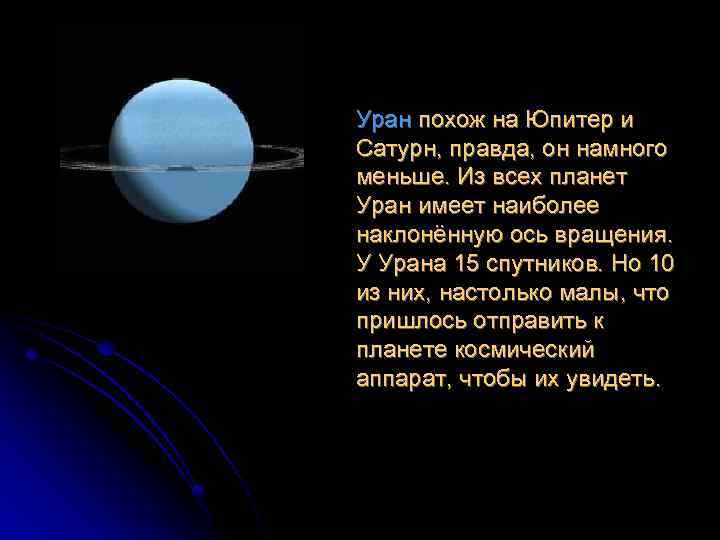 Уран похож на Юпитер и Сатурн, правда, он намного меньше. Из всех планет Уран имеет наиболее наклонённую ось вращения. У Урана 15 спутников. Но 10 из них, настолько малы, что пришлось отправить к планете космический аппарат, чтобы их увидеть.